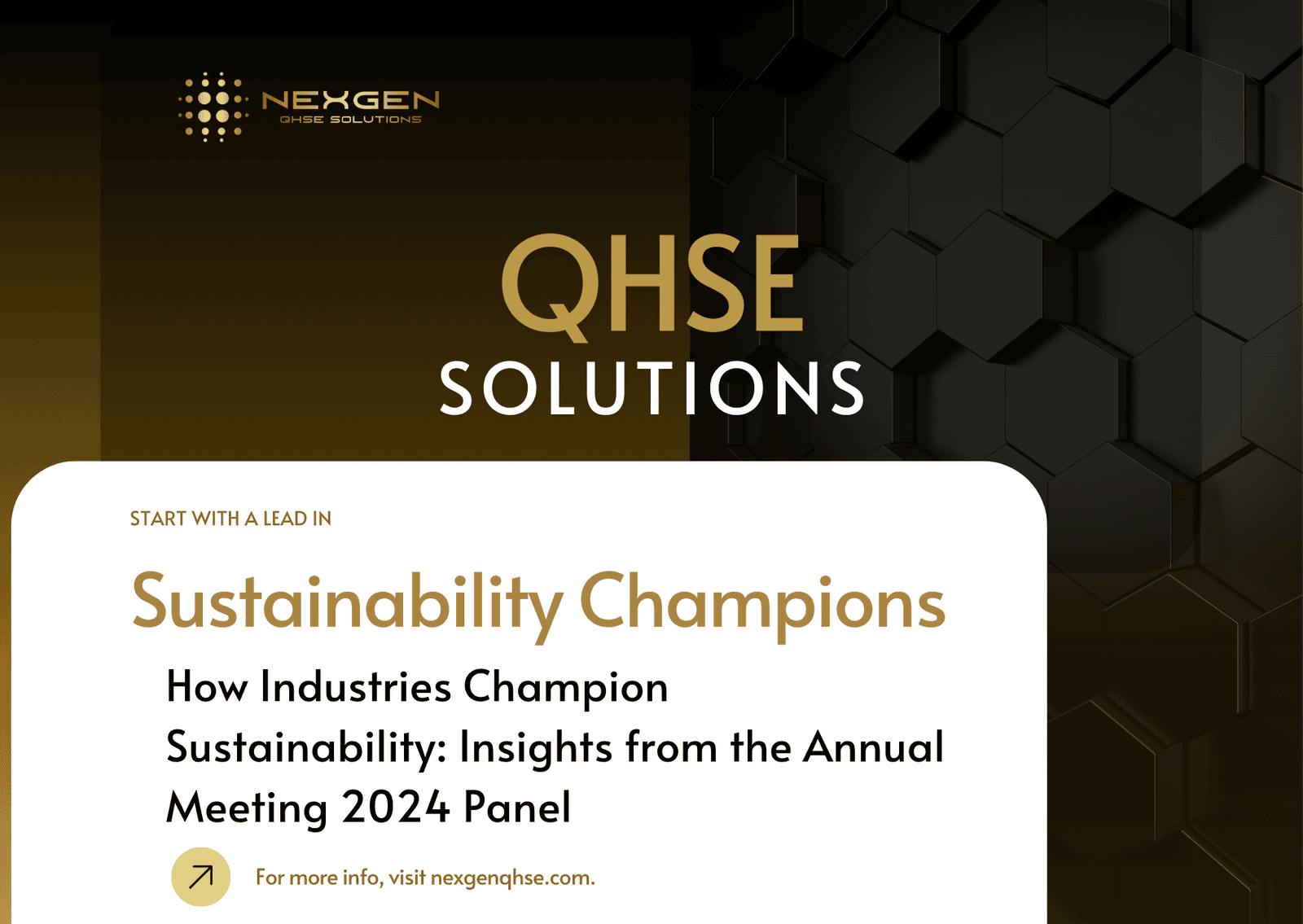 NEXGEN
QHSE SOLUTIONS

QHSE
SOLUTIONS

START WITH A LEAD IN

Sustainability Champions

How Industries Champion Sustainability: Insights from the Annual Meeting 2024 Panel

For more info, visit nexgenqhse.com.